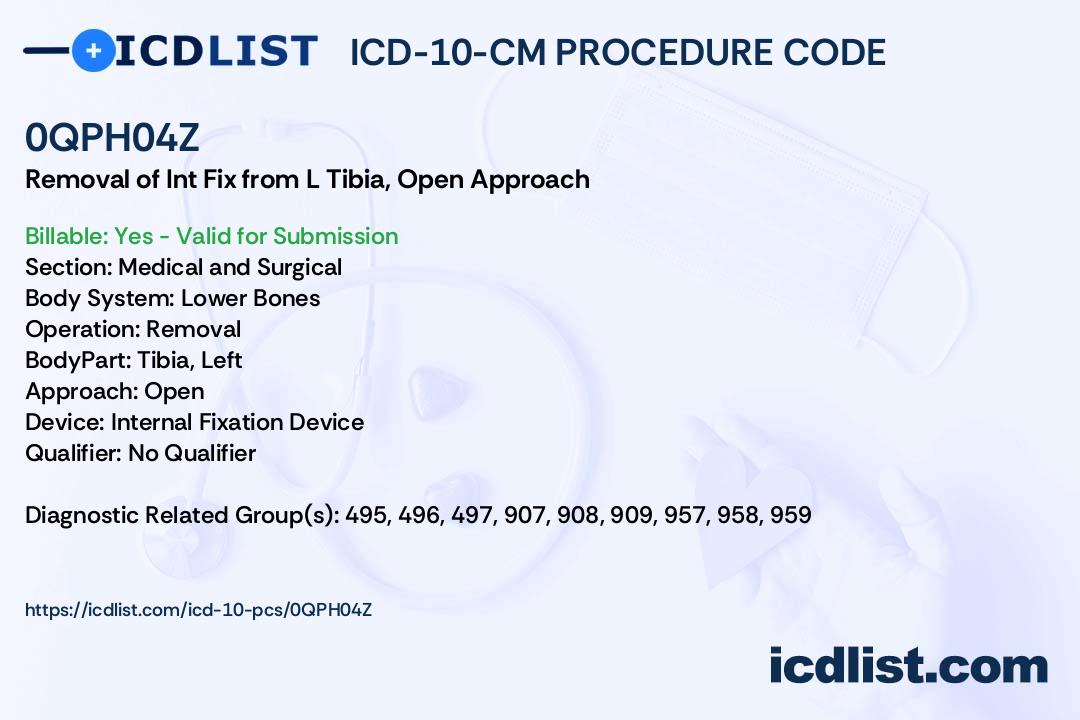 ICDLIST ICD-10-CM PROCEDURE CODE

0QPH04Z
Removal of Int Fix from L Tibia, Open Approach

Billable: Yes - Valid for Submission
Section: Medical and Surgical
Body System: Lower Bones
Operation: Removal
BodyPart: Tibia, Left
Approach: Open
Device: Internal Fixation Device
Qualifier: No Qualifier

Diagnostic Related Group(s): 495, 496, 497, 907, 908, 909, 957, 958, 959

https://icdlist.com/icd-10-pcs/0QPH04Z

icdlist.com